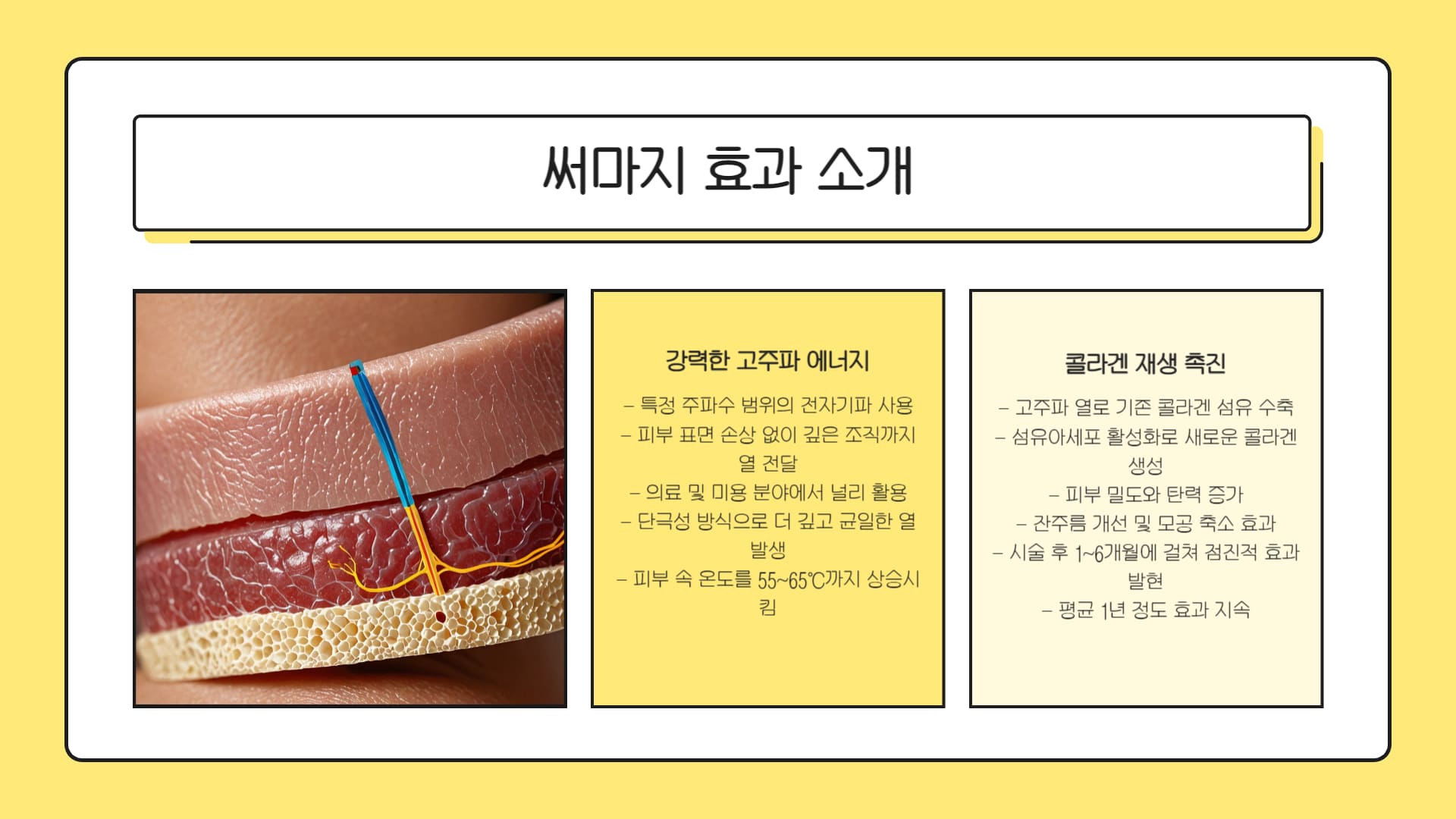 써마지 효과 소개

강력한 고주파 에너지

– 특정 주파수 범위의 전자기파 사용
– 피부 표면 손상 없이 깊은 조직까지 열 전달
– 의료 및 미용 분야에서 널리 활용
– 단극성 방식으로 더 깊고 균일한 열 발생
– 피부 속 온도를 55~65℃까지 상승시킴

콜라겐 재생 촉진

– 고주파 열로 기존 콜라겐 섬유 수축
– 섬유아세포 활성화로 새로운 콜라겐 생성
– 피부 밀도와 탄력 증가
– 잔주름 개선 및 모공 축소 효과
– 시술 후 1~6개월에 걸쳐 점진적 효과 발현
– 평균 1년 정도 효과 지속